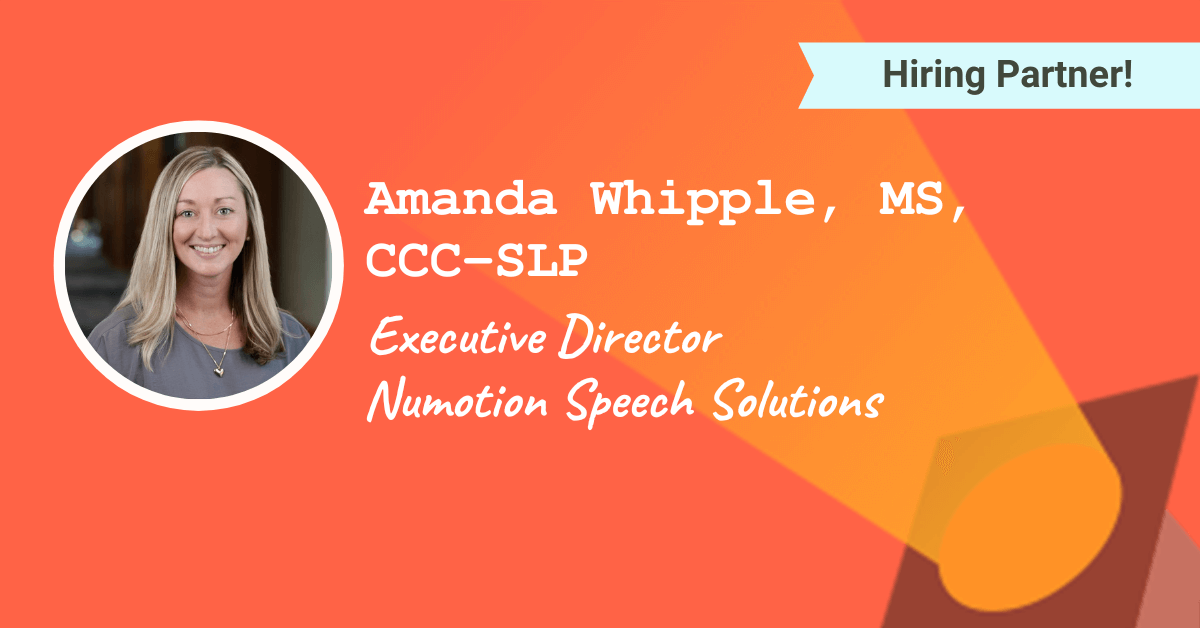 Hiring Partner!

Amanda Whipple, MS, CCC-SLP

Executive Director
Numotion Speech Solutions